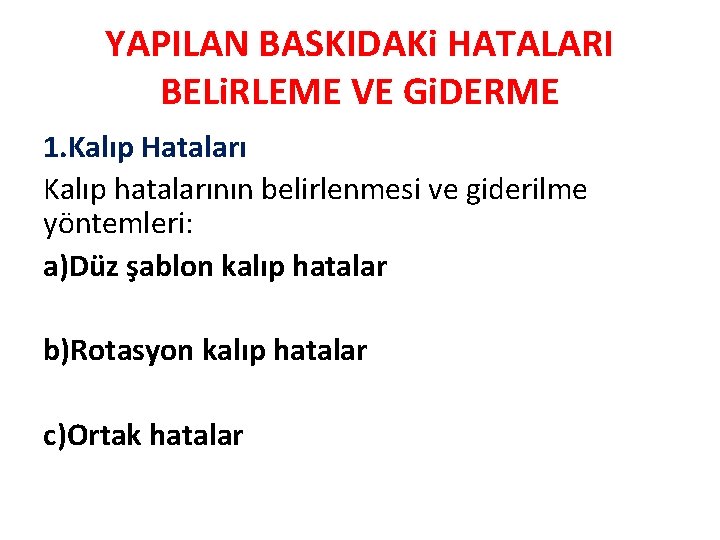 YAPILAN BASKIDAKi HATALARI BELiRLEME VE GiDERME

1.Kalıp Hataları

Kalıp hatalarının belirlenmesi ve giderilme yöntemleri:

a)Düz şablon kalıp hatalar

b)Rotasyon kalıp hatalar

c)Ortak hatalar